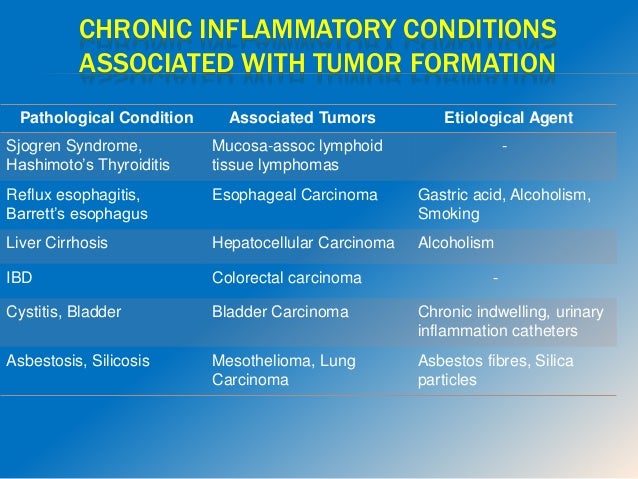 CHRONIC INFLAMMATORY CONDITIONS ASSOCIATED WITH TUMOR FORMATION

| Pathological Condition | Associated Tumors | Etiological Agent |
|---|---|---|
| Sjogren Syndrome, Hashimoto's Thyroiditis | Mucosa-assoc lymphoid tissue lymphomas | - |
| Reflux esophagitis, Barrett's esophagus | Esophageal Carcinoma | Gastric acid, Alcoholism, Smoking |
| Liver Cirrhosis | Hepatocellular Carcinoma | Alcoholism |
| IBD | Colorectal carcinoma | - |
| Cystitis, Bladder | Bladder Carcinoma | Chronic indwelling, urinary inflammation catheters |
| Asbestosis, Silicosis | Mesothelioma, Lung Carcinoma | Asbestos fibres, Silica particles |